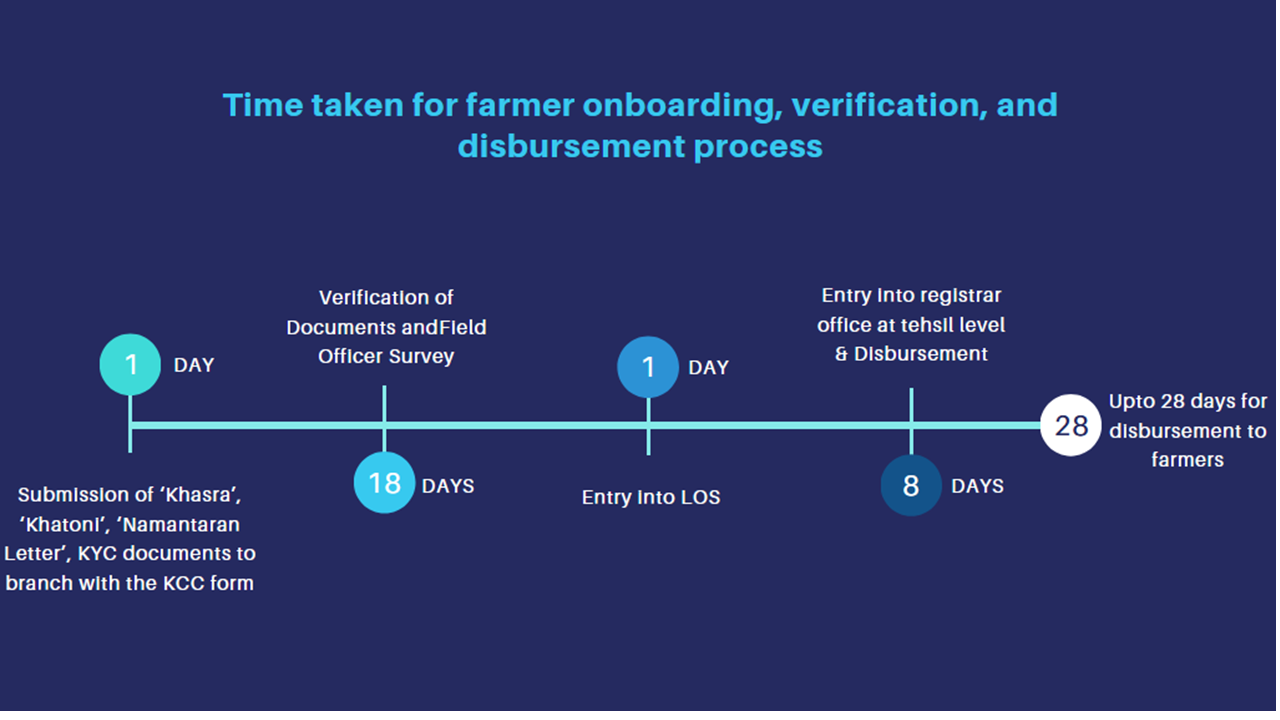 Time taken for farmer onboarding, verification, and disbursement process

1 DAY

Submission of 'Khasra', 'Khatoni', 'Namantaran Letter', KYC documents to branch with the KCC form

Verification of Documents andField Officer Survey

18 DAYS

1 DAY

Entry into LOS

Entry into registrar office at tehsil level & Disbursement

8 DAYS

28

Upto 28 days for disbursement to farmers